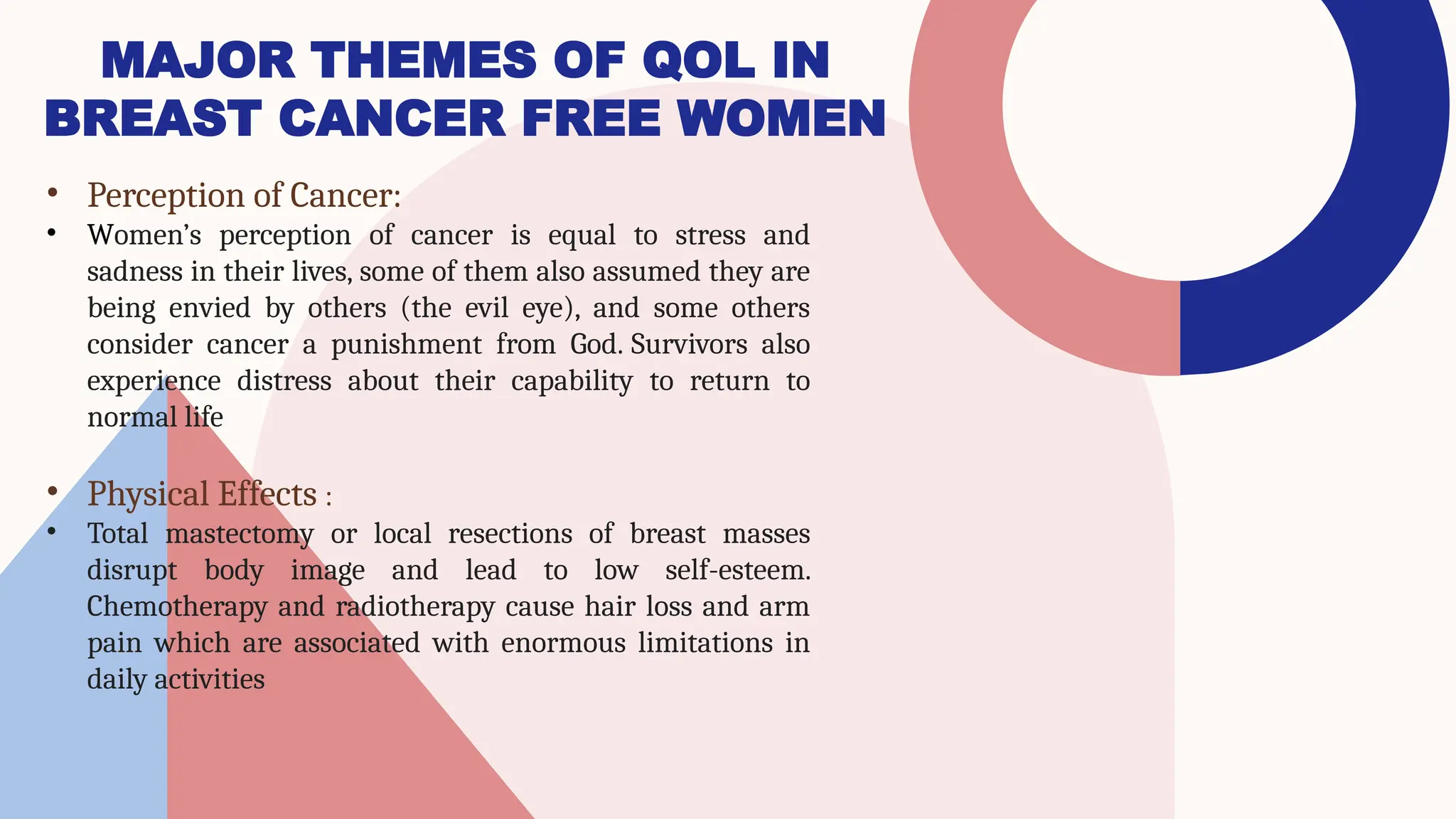 MAJOR THEMES OF QOL IN BREAST CANCER FREE WOMEN

• Perception of Cancer:
• Women's perception of cancer is equal to stress and sadness in their lives, some of them also assumed they are being envied by others (the evil eye), and some others consider cancer a punishment from God. Survivors also experience distress about their capability to return to normal life

• Physical Effects :
• Total mastectomy or local resections of breast masses disrupt body image and lead to low self-esteem. Chemotherapy and radiotherapy cause hair loss and arm pain which are associated with enormous limitations in daily activities